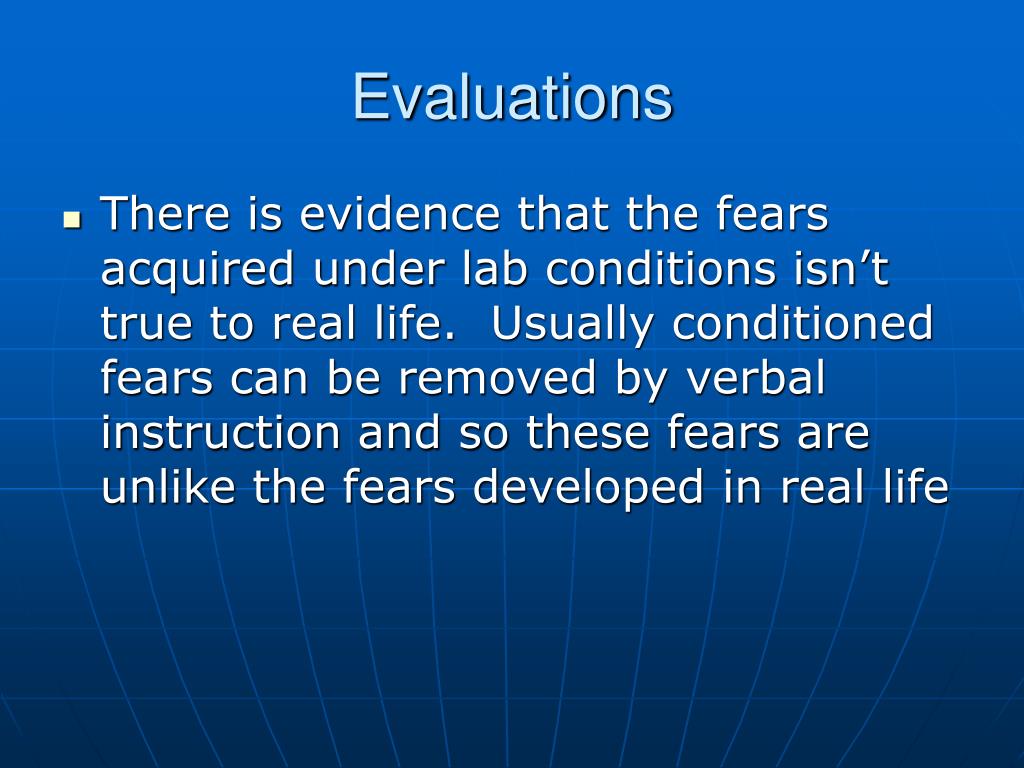 Evaluations

There is evidence that the fears acquired under lab conditions isn’t true to real life.  Usually conditioned fears can be removed by verbal instruction and so these fears are unlike the fears developed in real life